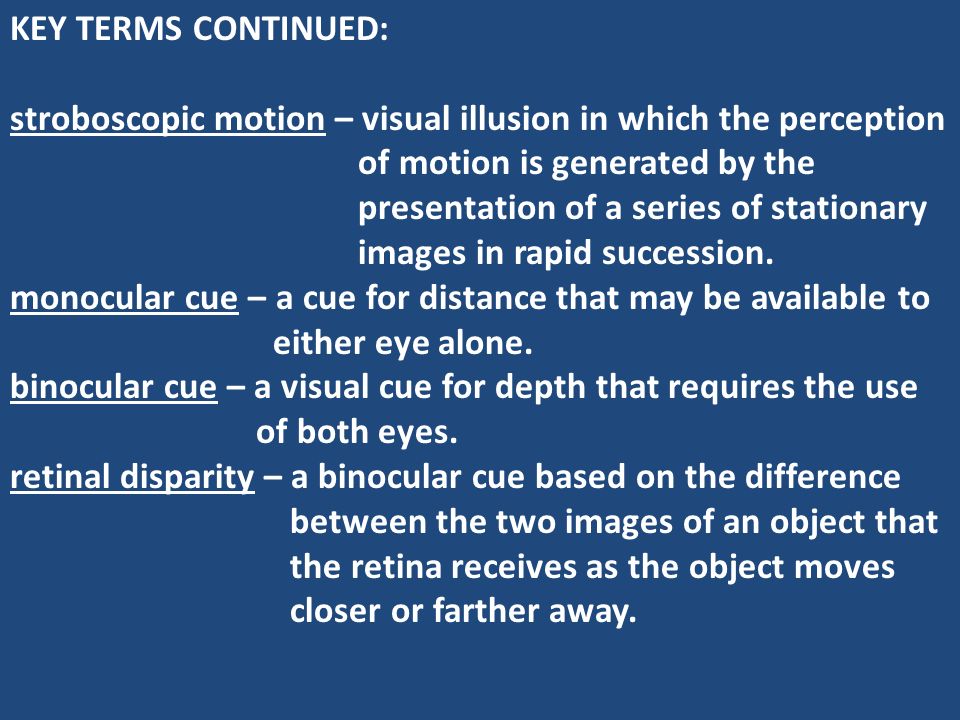 KEY TERMS CONTINUED:

stroboscopic motion – visual illusion in which the perception of motion is generated by the presentation of a series of stationary images in rapid succession.

monocular cue – a cue for distance that may be available to either eye alone.

binocular cue – a visual cue for depth that requires the use of both eyes.

retinal disparity – a binocular cue based on the difference between the two images of an object that the retina receives as the object moves closer or farther away.